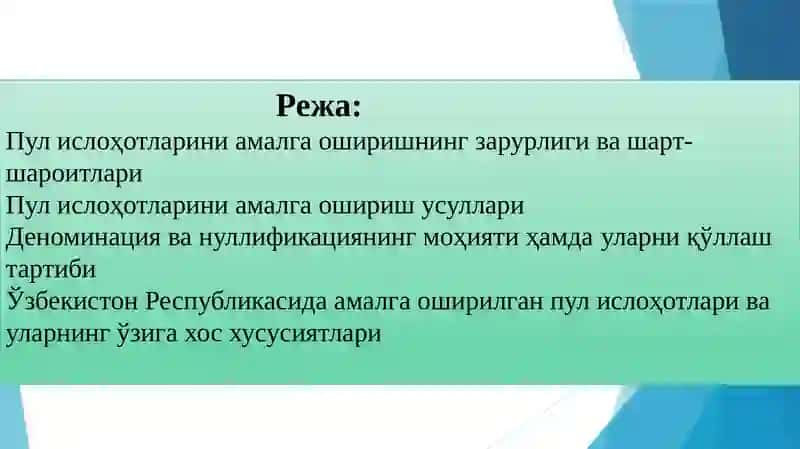 Режа:
Пул ислоҳотларини амалга оширишнинг зарурлиги ва шарт-шароитлари
Пул ислоҳотларини амалга ошириш усуллари
Деноминация ва нуллификациянинг моҳияти ҳамда уларни қўллаш тартиби
Ўзбекистон Республикасида амалга оширилган пул ислоҳотлари ва уларнинг ўзига хос хусусиятлари